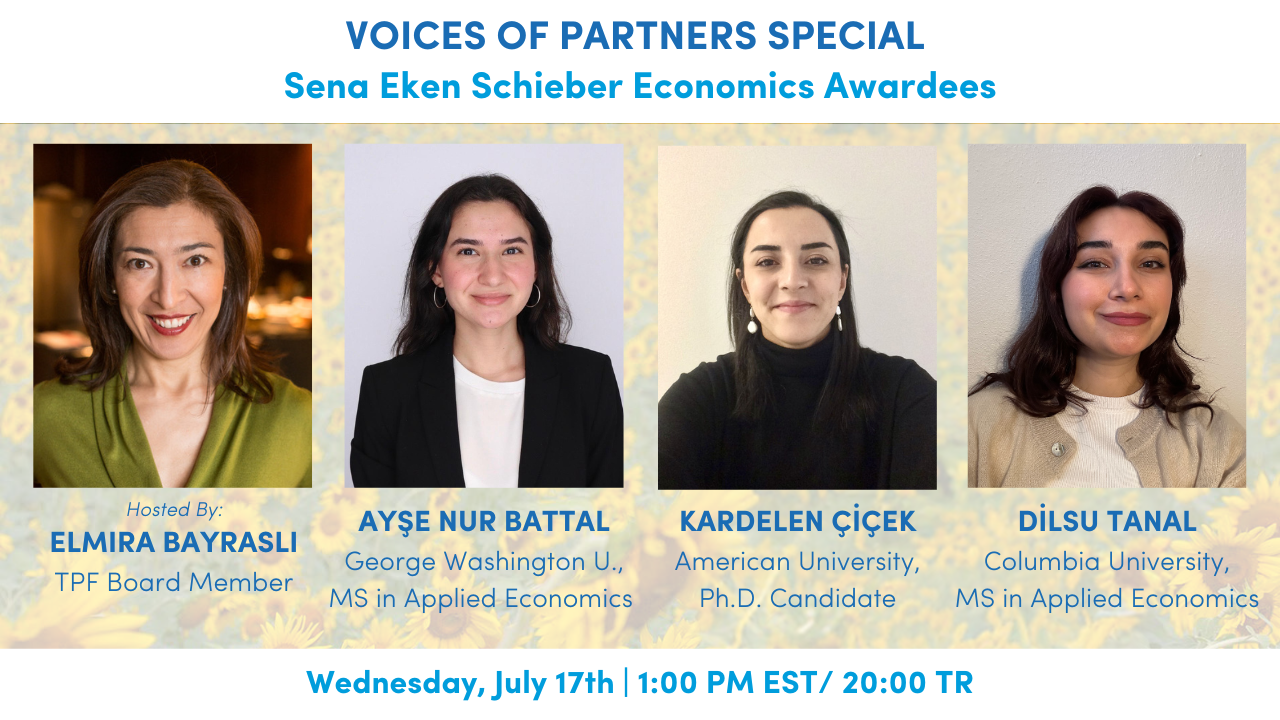 VOICES OF PARTNERS SPECIAL
Sena Eken Schieber Economics Awardees

Hosted By:
ELMIRA BAYRASLI
TPF Board Member

AYŞE NUR BATTAL
George Washington U., MS in Applied Economics

KARDELEN ÇİÇEK
American University, Ph.D. Candidate

DİLSU TANAL
Columbia University, MS in Applied Economics

Wednesday, July 17th | 1:00 PM EST/ 20:00 TR